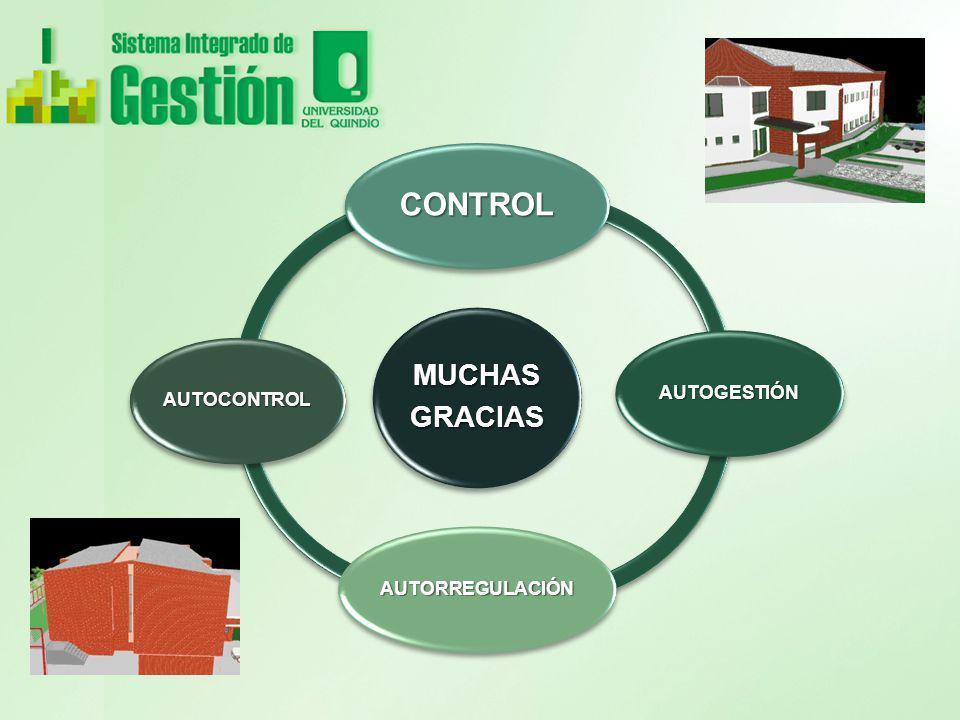 Sistema Integrado de Gestión

UNIVERSIDAD DEL QUINDÍO

CONTROL

AUTOCONTROL

MUCHAS GRACIAS

AUTOGESTIÓN

AUTORREGULACIÓN